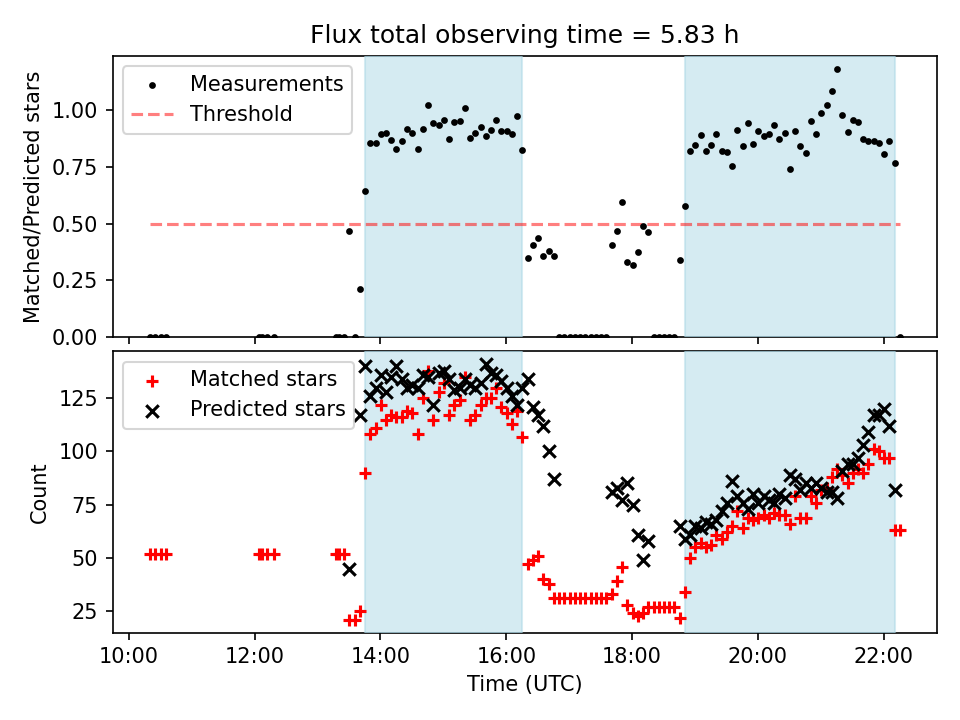 Flux total observing time = 5.83 h

Measurements
Threshold

Matched/Predicted stars

1.00
0.75
0.50
0.25
0.00

Matched stars
Predicted stars

Count

125
100
75
50
25

10:00
12:00
14:00
16:00
18:00
20:00
22:00

Time (UTC)